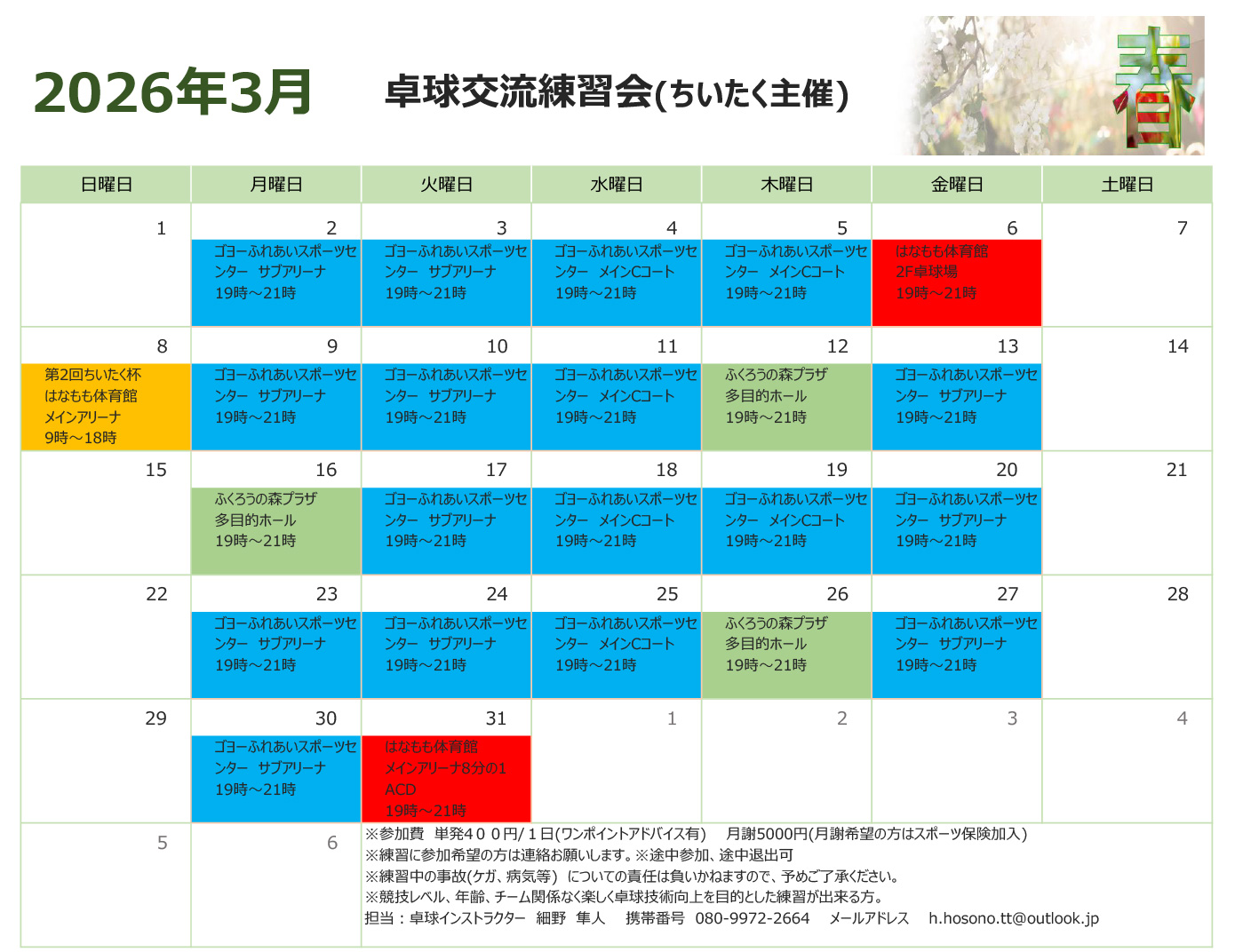 2026年3月　卓球交流練習会(ちいたく主催)

春

| 日曜日 | 月曜日 | 火曜日 | 水曜日 | 木曜日 | 金曜日 | 土曜日 |
|---|---|---|---|---|---|---|
| 1 | 2 ゴヨーふれあいスポーツセンター　サブアリーナ 19時～21時 | 3 ゴヨーふれあいスポーツセンター　サブアリーナ 19時～21時 | 4 ゴヨーふれあいスポーツセンター　メインCコート 19時～21時 | 5 ゴヨーふれあいスポーツセンター　メインCコート 19時～21時 | 6 はなもも体育館 2F卓球場 19時～21時 | 7 |
| 8 第2回ちいたく杯 はなもも体育館 メインアリーナ 9時～18時 | 9 ゴヨーふれあいスポーツセンター　サブアリーナ 19時～21時 | 10 ゴヨーふれあいスポーツセンター　サブアリーナ 19時～21時 | 11 ゴヨーふれあいスポーツセンター　メインCコート 19時～21時 | 12 ふくろうの森プラザ 多目的ホール 19時～21時 | 13 ゴヨーふれあいスポーツセンター　サブアリーナ 19時～21時 | 14 |
| 15 | 16 ふくろうの森プラザ 多目的ホール 19時～21時 | 17 ゴヨーふれあいスポーツセンター　サブアリーナ 19時～21時 | 18 ゴヨーふれあいスポーツセンター　メインCコート 19時～21時 | 19 ゴヨーふれあいスポーツセンター　メインCコート 19時～21時 | 20 ゴヨーふれあいスポーツセンター　サブアリーナ 19時～21時 | 21 |
| 22 | 23 ゴヨーふれあいスポーツセンター　サブアリーナ 19時～21時 | 24 ゴヨーふれあいスポーツセンター　サブアリーナ 19時～21時 | 25 ゴヨーふれあいスポーツセンター　メインCコート 19時～21時 | 26 ふくろうの森プラザ 多目的ホール 19時～21時 | 27 ゴヨーふれあいスポーツセンター　サブアリーナ 19時～21時 | 28 |
| 29 | 30 ゴヨーふれあいスポーツセンター　サブアリーナ 19時～21時 | 31 はなもも体育館 メインアリーナ8分の1 ACD 19時～21時 | 1 | 2 | 3 | 4 |
| 5 | 6 | | | | | |

※参加費　単発４００円/１日(ワンポイントアドバイス有)　月謝5000円(月謝希望の方はスポーツ保険加入)
※練習に参加希望の方は連絡お願いします。※途中参加、途中退出可
※練習中の事故(ケガ、病気等)　についての責任は負いかねますので、予めご了承ください。
※競技レベル、年齢、チーム関係なく楽しく卓球技術向上を目的とした練習が出来る方。
担当：卓球インストラクター　細野　隼人　携帯番号　080-9972-2664　メールアドレス　h.hosono.tt@outlook.jp